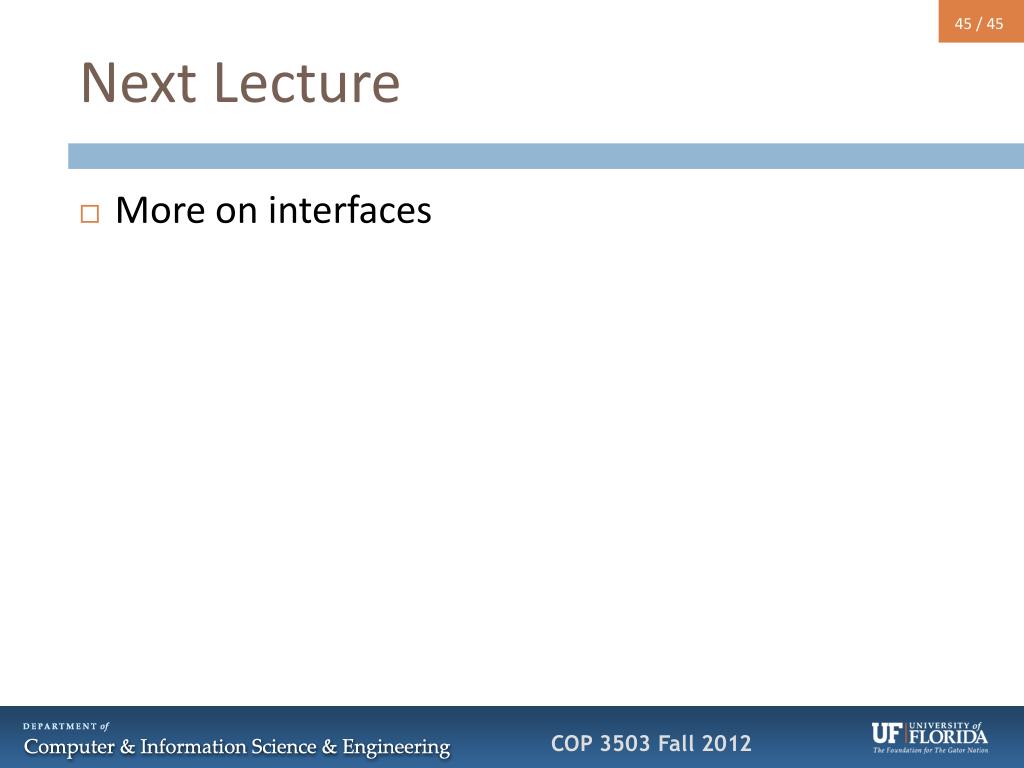 45 / 45

Next Lecture

□ More on interfaces

DEPARTMENT of
Computer & Information Science & Engineering

COP 3503 Fall 2012

UF UNIVERSITY of FLORIDA
The Foundation for The Gator Nation